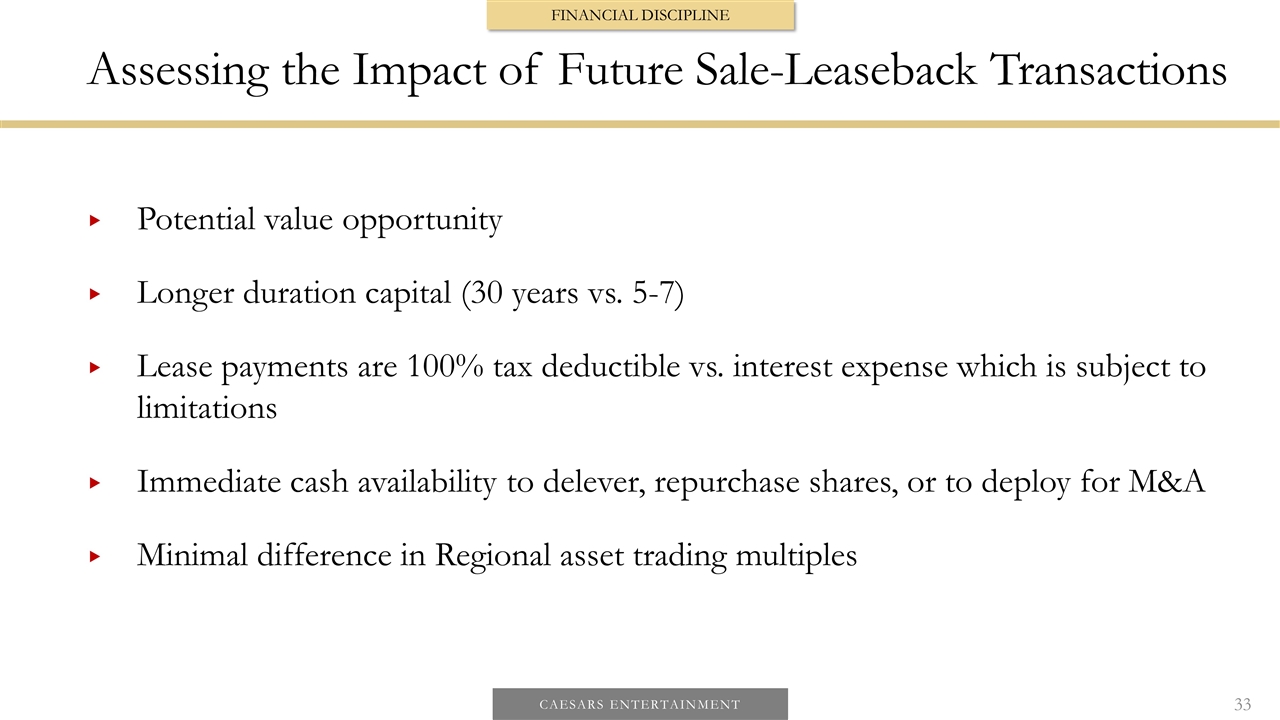 FINANCIAL DISCIPLINE

Assessing the Impact of Future Sale-Leaseback Transactions

▸ Potential value opportunity

▸ Longer duration capital (30 years vs. 5-7)

▸ Lease payments are 100% tax deductible vs. interest expense which is subject to limitations

▸ Immediate cash availability to delever, repurchase shares, or to deploy for M&A

▸ Minimal difference in Regional asset trading multiples

CAESARS ENTERTAINMENT

33